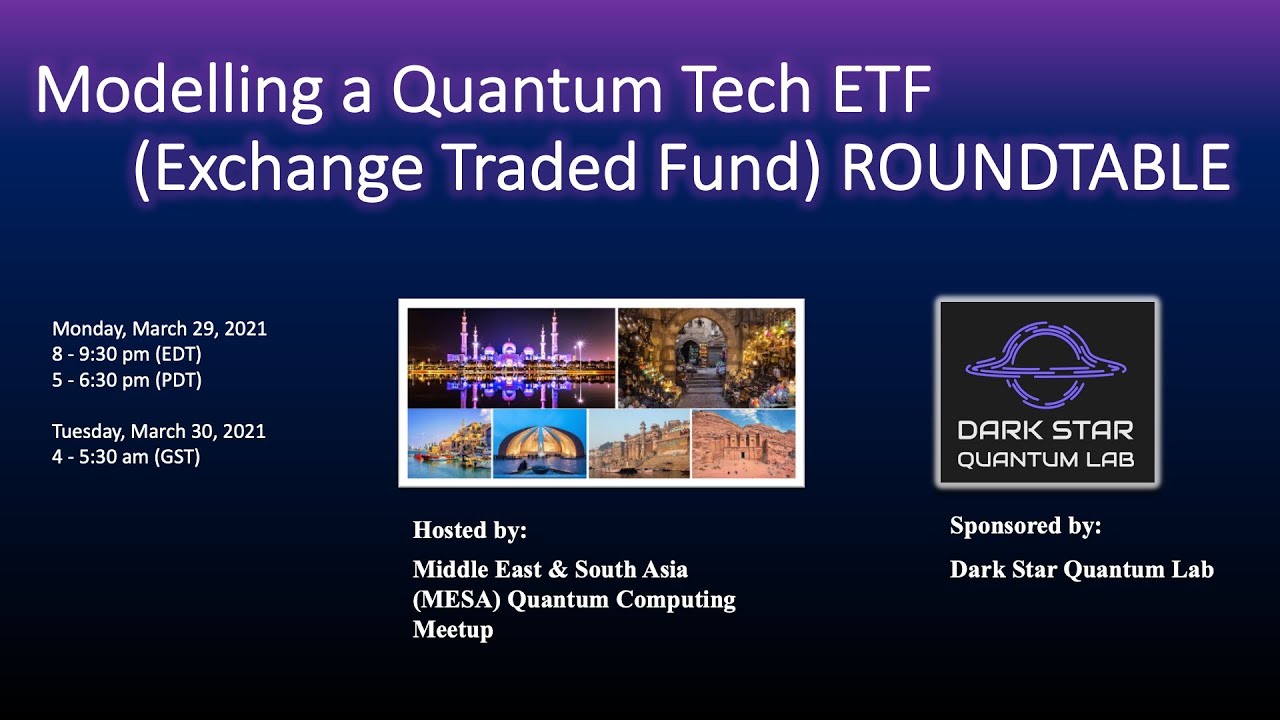 Modelling a Quantum Tech ETF
(Exchange Traded Fund) ROUNDTABLE

Monday, March 29, 2021
8 - 9:30 pm (EDT)
5 - 6:30 pm (PDT)

Tuesday, March 30, 2021
4 - 5:30 am (GST)

Hosted by:

Middle East & South Asia (MESA) Quantum Computing Meetup

DARK STAR
QUANTUM LAB

Sponsored by:

Dark Star Quantum Lab